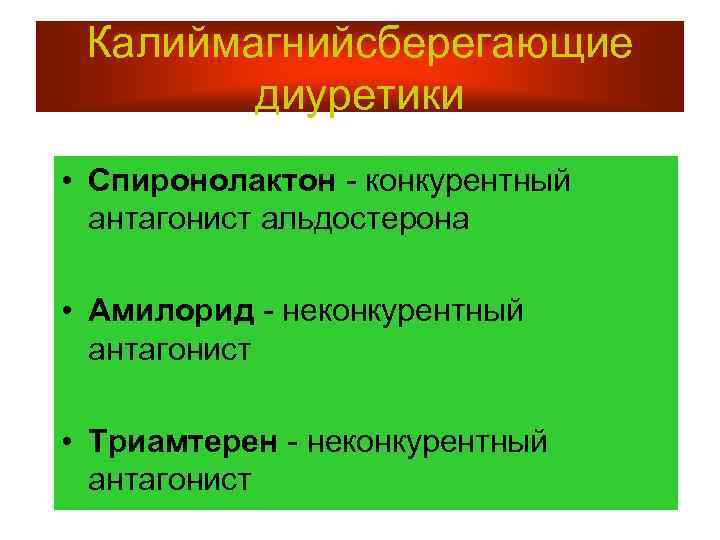 Калиймагнийсберегающие диуретики

• Спиронолактон - конкурентный антагонист альдостерона

• Амилорид - неконкурентный антагонист

• Триамтерен - неконкурентный антагонист